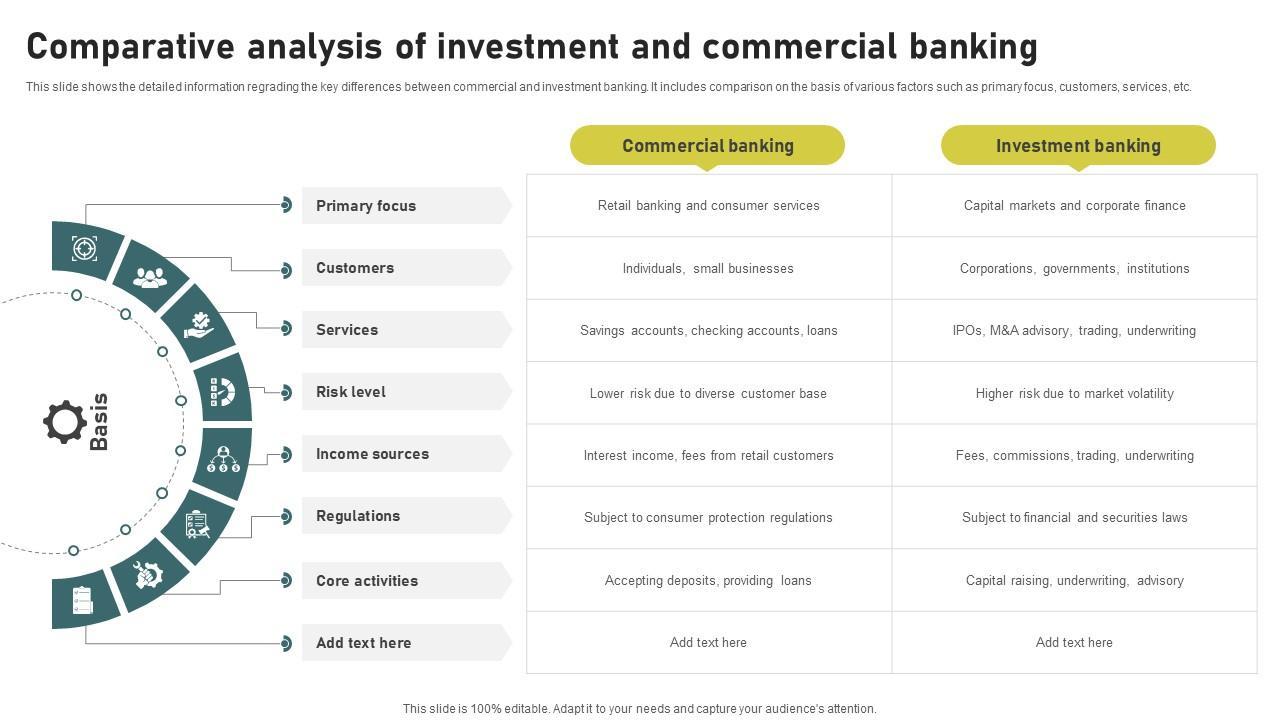 Comparative analysis of investment and commercial banking

This slide shows the detailed information regrading the key differences between commercial and investment banking. It includes comparison on the basis of various factors such as primary focus, customers, services, etc.

Basis

| | Commercial banking | Investment banking |
|---|---|---|
| Primary focus | Retail banking and consumer services | Capital markets and corporate finance |
| Customers | Individuals, small businesses | Corporations, governments, institutions |
| Services | Savings accounts, checking accounts, loans | IPOs, M&A advisory, trading, underwriting |
| Risk level | Lower risk due to diverse customer base | Higher risk due to market volatility |
| Income sources | Interest income, fees from retail customers | Fees, commissions, trading, underwriting |
| Regulations | Subject to consumer protection regulations | Subject to financial and securities laws |
| Core activities | Accepting deposits, providing loans | Capital raising, underwriting, advisory |
| Add text here | Add text here | Add text here |

This slide is 100% editable. Adapt it to your needs and capture your audience's attention.